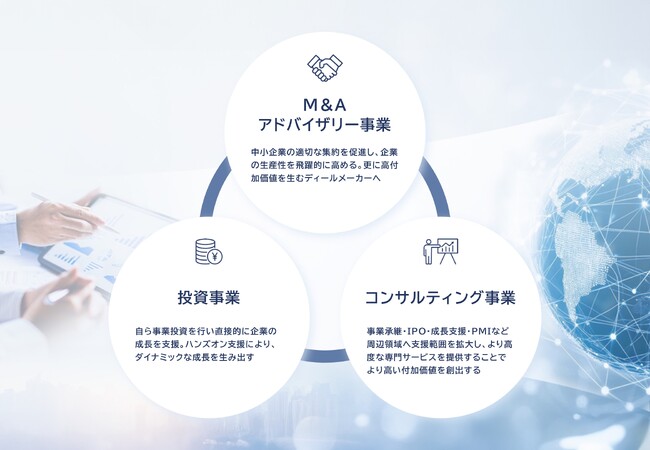 M&A
アドバイザリー事業

中小企業の適切な集約を促進し、企業の生産性を飛躍的に高める。更に高付加価値を生むディールメーカーへ

投資事業

自ら事業投資を行い直接的に企業の成長を支援。ハンズオン支援により、ダイナミックな成長を生み出す

コンサルティング事業

事業承継・IPO・成長支援・PMIなど周辺領域へ支援範囲を拡大し、より高度な専門サービスを提供することでより高い付加価値を創出する